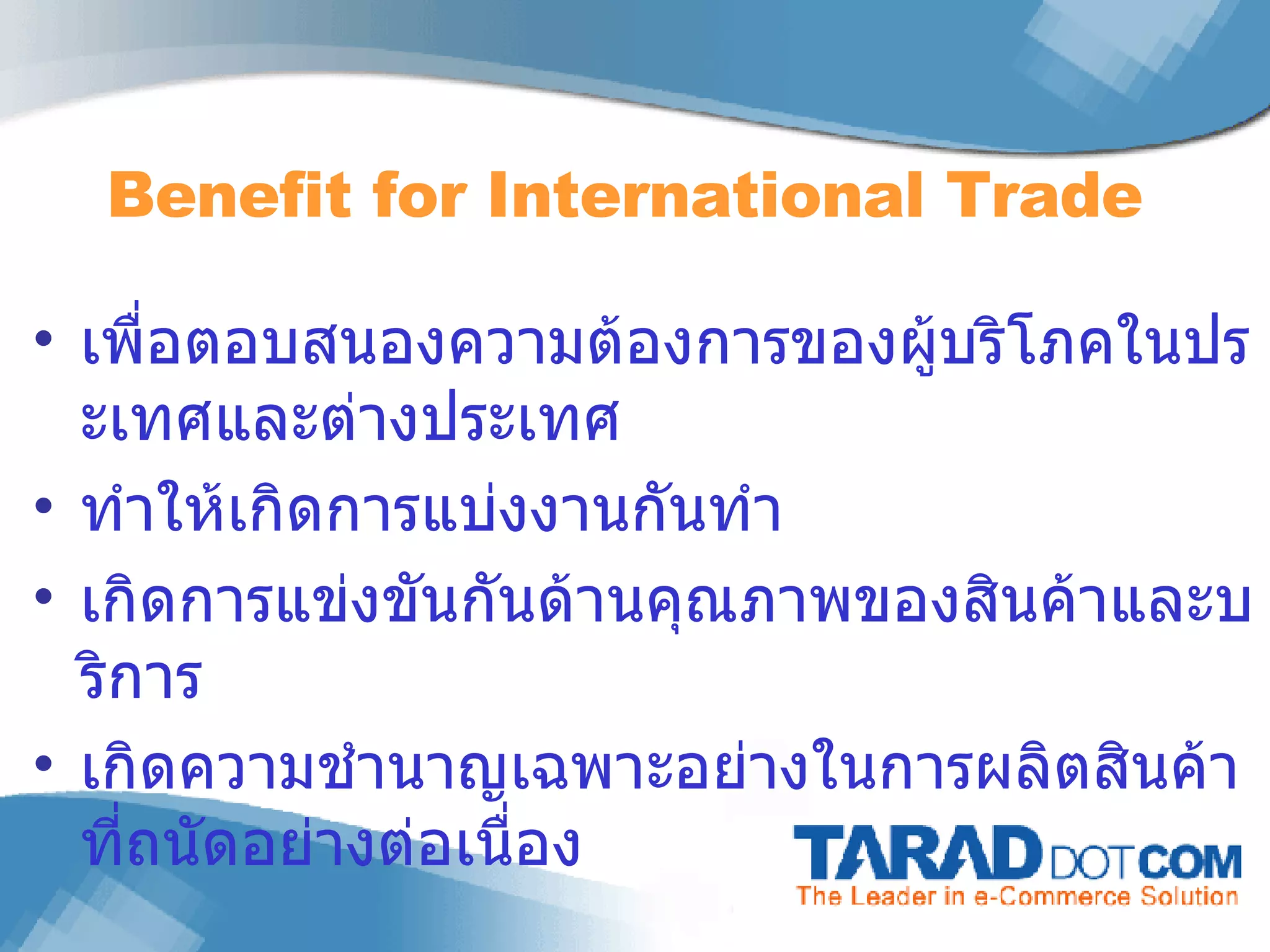 Benefit for International Trade

• เพื่อตอบสนองความต้องการของผู้บริโภคในประเทศและต่างประเทศ

• ทำให้เกิดการแบ่งงานกันทำ

• เกิดการแข่งขันกันด้านคุณภาพของสินค้าและบริการ

• เกิดความชำนาญเฉพาะอย่างในการผลิตสินค้าที่ถนัดอย่างต่อเนื่อง

TARAD DOT COM
The Leader in e-Commerce Solution